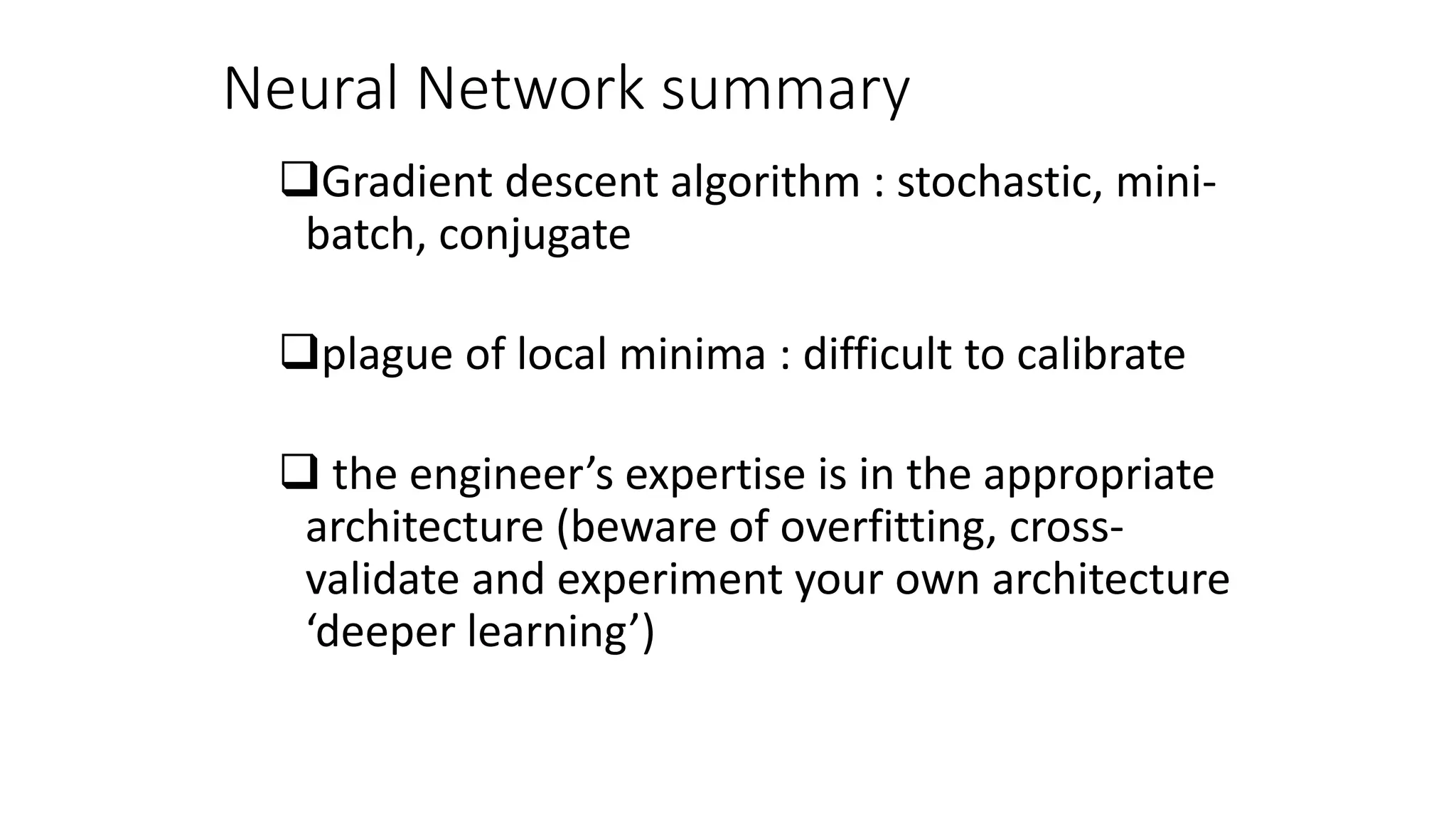 Neural Network summary

❑Gradient descent algorithm : stochastic, mini-batch, conjugate

❑plague of local minima : difficult to calibrate

❑ the engineer’s expertise is in the appropriate architecture (beware of overfitting, cross-validate and experiment your own architecture ‘deeper learning’)